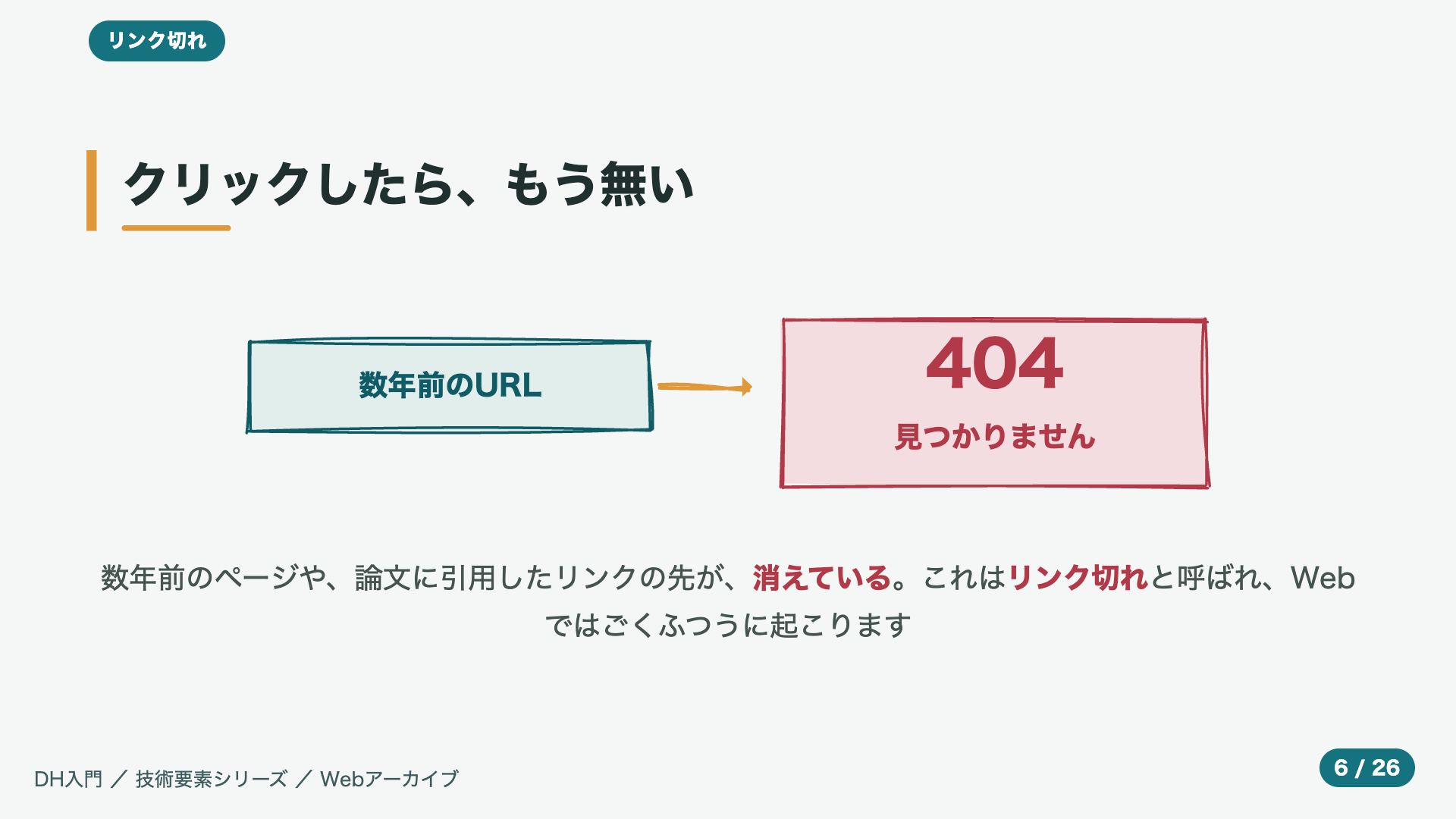 リンク切れ

クリックしたら、もう無い

数年前のURL

404

見つかりません

数年前のページや、論文に引用したリンクの先が、消えている。これはリンク切れと呼ばれ、Webではごくふつうに起こります

DH入門 ／ 技術要素シリーズ ／ Webアーカイブ

6 / 26